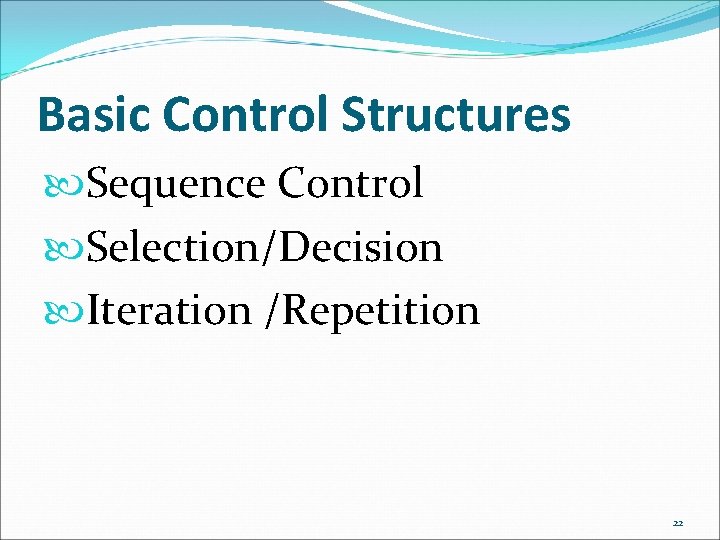 Basic Control Structures

Sequence Control

Selection/Decision

Iteration /Repetition

22